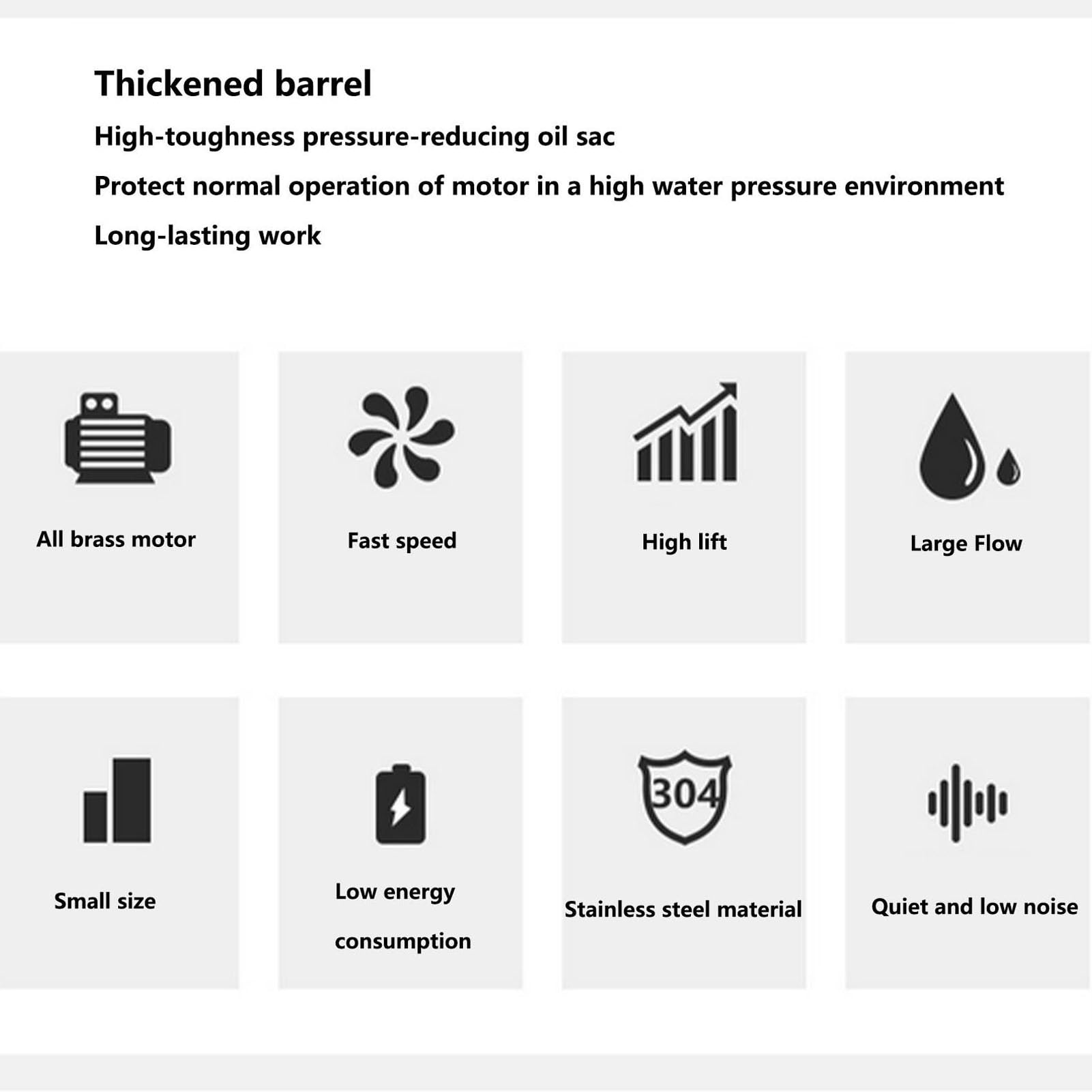 Thickened barrel

High-toughness pressure-reducing oil sac

Protect normal operation of motor in a high water pressure environment

Long-lasting work

All brass motor

Fast speed

High lift

Large Flow

Small size

Low energy consumption

304

Stainless steel material

Quiet and low noise